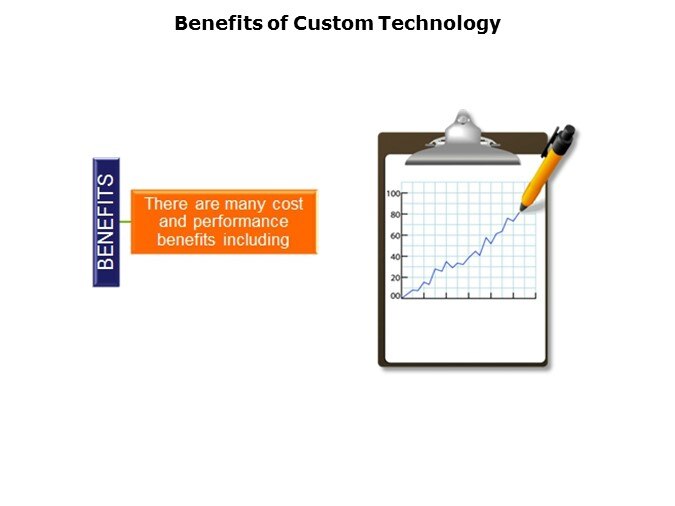 Benefits of Custom Technology

BENEFITS

There are many cost and performance benefits including

100
80
60
40
20
00